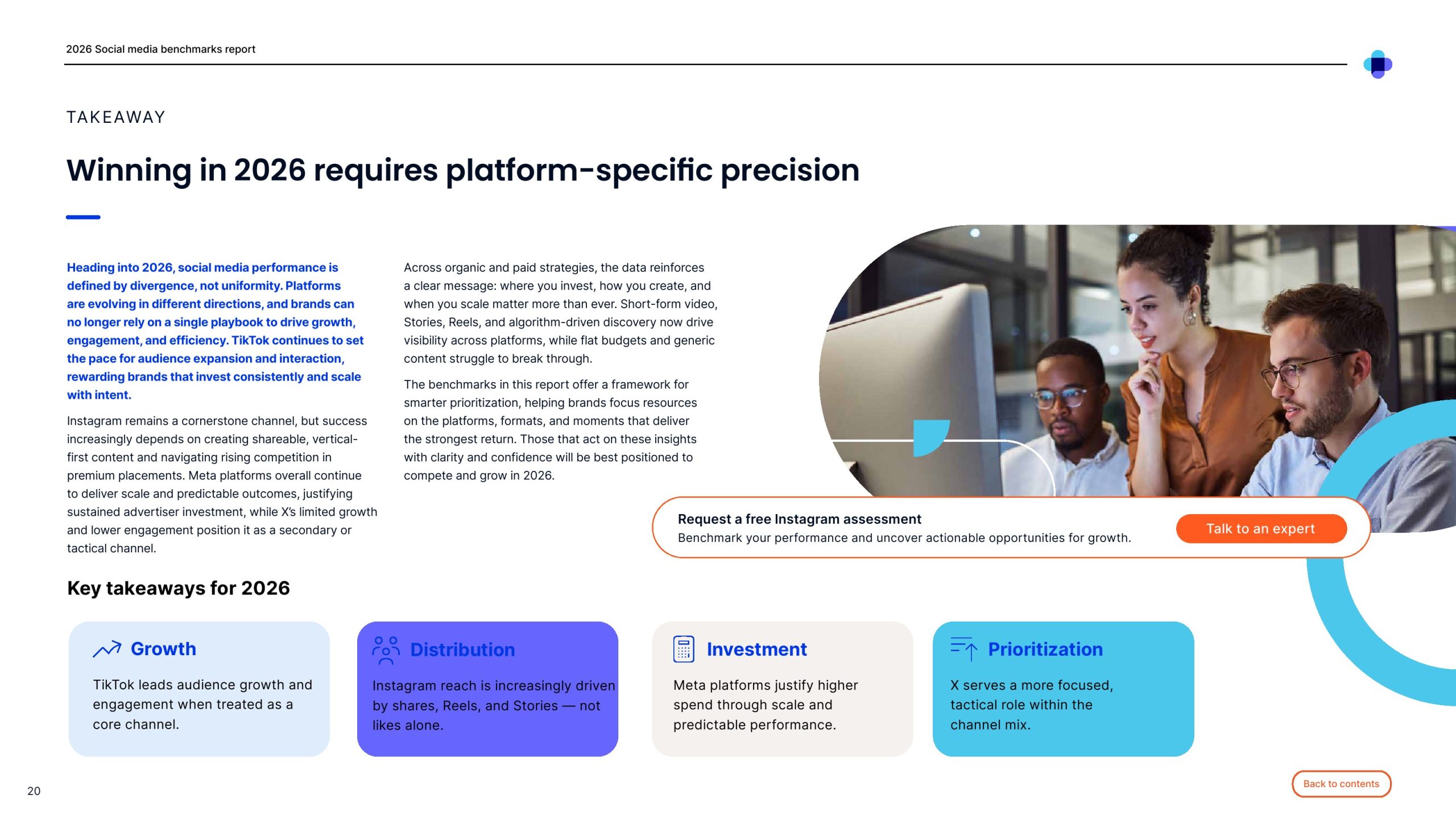 2026 Social media benchmarks report

TAKEAWAY

Winning in 2026 requires platform-specific precision

Heading into 2026, social media performance is defined by divergence, not uniformity. Platforms are evolving in different directions, and brands can no longer rely on a single playbook to drive growth, engagement, and efficiency. TikTok continues to set the pace for audience expansion and interaction, rewarding brands that invest consistently and scale with intent.

Instagram remains a cornerstone channel, but success increasingly depends on creating shareable, vertical-first content and navigating rising competition in premium placements. Meta platforms overall continue to deliver scale and predictable outcomes, justifying sustained advertiser investment, while X's limited growth and lower engagement position it as a secondary or tactical channel.

Across organic and paid strategies, the data reinforces a clear message: where you invest, how you create, and when you scale matter more than ever. Short-form video, Stories, Reels, and algorithm-driven discovery now drive visibility across platforms, while flat budgets and generic content struggle to break through.

The benchmarks in this report offer a framework for smarter prioritization, helping brands focus resources on the platforms, formats, and moments that deliver the strongest return. Those that act on these insights with clarity and confidence will be best positioned to compete and grow in 2026.

Request a free Instagram assessment
Benchmark your performance and uncover actionable opportunities for growth.

Talk to an expert

Key takeaways for 2026

Growth
TikTok leads audience growth and engagement when treated as a core channel.

Distribution
Instagram reach is increasingly driven by shares, Reels, and Stories — not likes alone.

Investment
Meta platforms justify higher spend through scale and predictable performance.

Prioritization
X serves a more focused, tactical role within the channel mix.

20

Back to contents